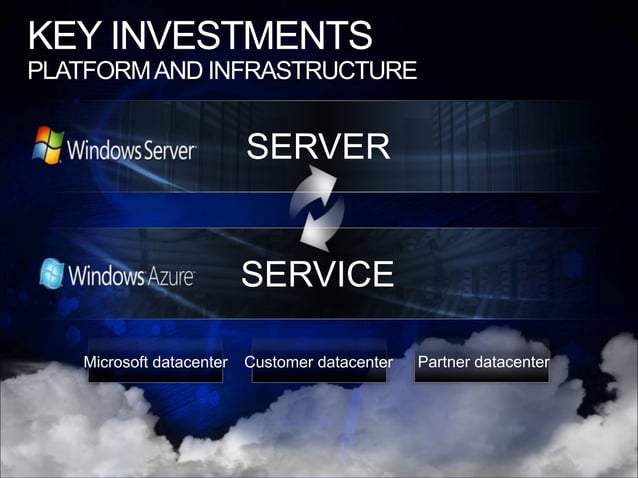 KEY INVESTMENTS
PLATFORM AND INFRASTRUCTURE

Windows Server

SERVER

Windows Azure

SERVICE

Microsoft datacenter

Customer datacenter

Partner datacenter